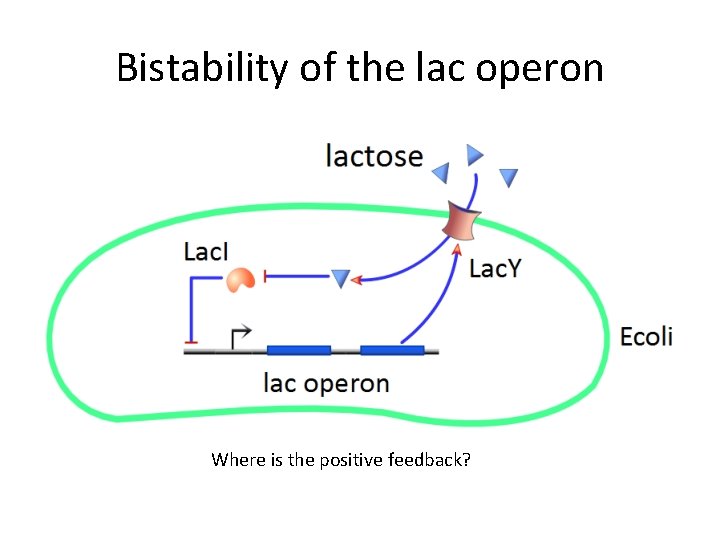 Bistability of the lac operon

lactose

LacI

LacY

Ecoli

lac operon

Where is the positive feedback?